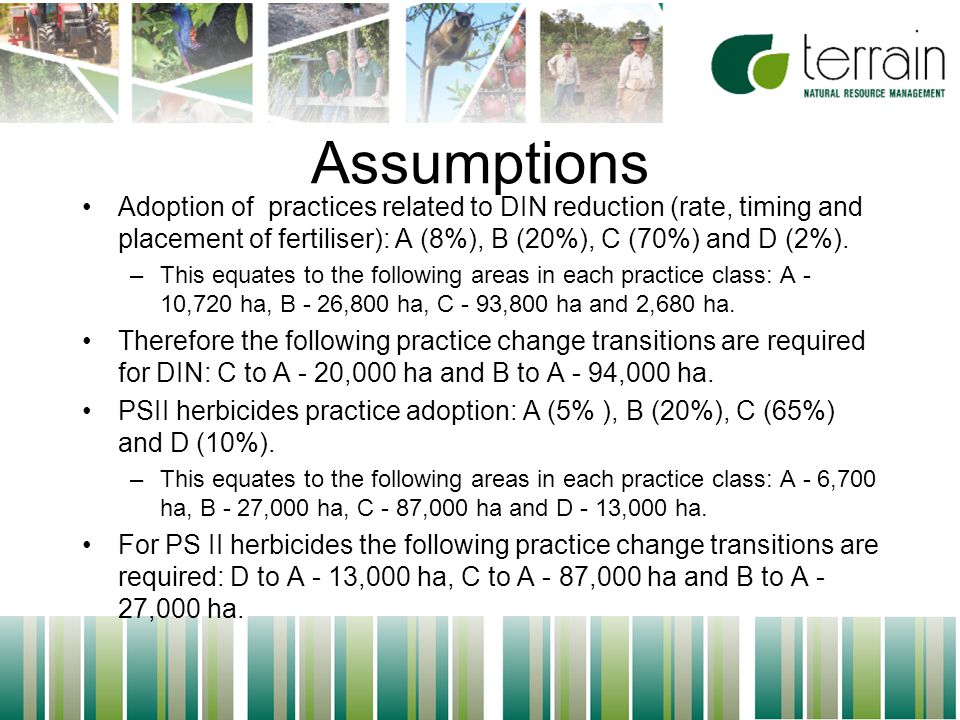 terrain
NATURAL RESOURCE MANAGEMENT

Assumptions

• Adoption of practices related to DIN reduction (rate, timing and placement of fertiliser): A (8%), B (20%), C (70%) and D (2%).
– This equates to the following areas in each practice class: A - 10,720 ha, B - 26,800 ha, C - 93,800 ha and 2,680 ha.
• Therefore the following practice change transitions are required for DIN: C to A - 20,000 ha and B to A - 94,000 ha.
• PSII herbicides practice adoption: A (5% ), B (20%), C (65%) and D (10%).
– This equates to the following areas in each practice class: A - 6,700 ha, B - 27,000 ha, C - 87,000 ha and D - 13,000 ha.
• For PS II herbicides the following practice change transitions are required: D to A - 13,000 ha, C to A - 87,000 ha and B to A - 27,000 ha.